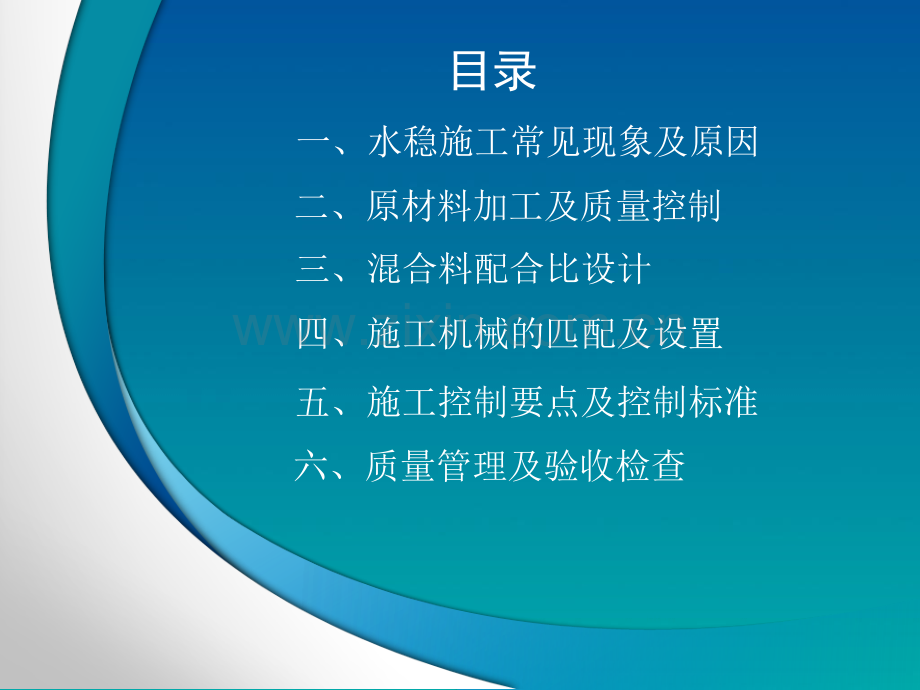 目录

一、水稳施工常见现象及原因

二、原材料加工及质量控制

三、混合料配合比设计

四、施工机械的匹配及设置

五、施工控制要点及控制标准

六、质量管理及验收检查